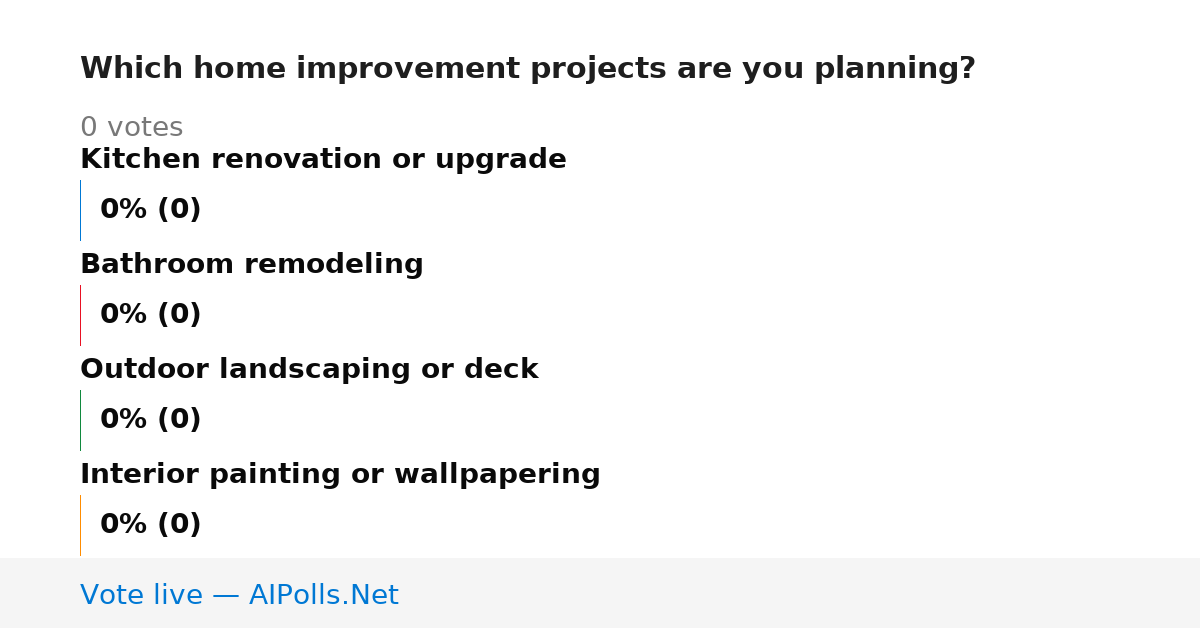 Which home improvement projects are you planning?

0 votes

Kitchen renovation or upgrade

0% (0)

Bathroom remodeling

0% (0)

Outdoor landscaping or deck

0% (0)

Interior painting or wallpapering

0% (0)

Vote live — AIPolls.Net